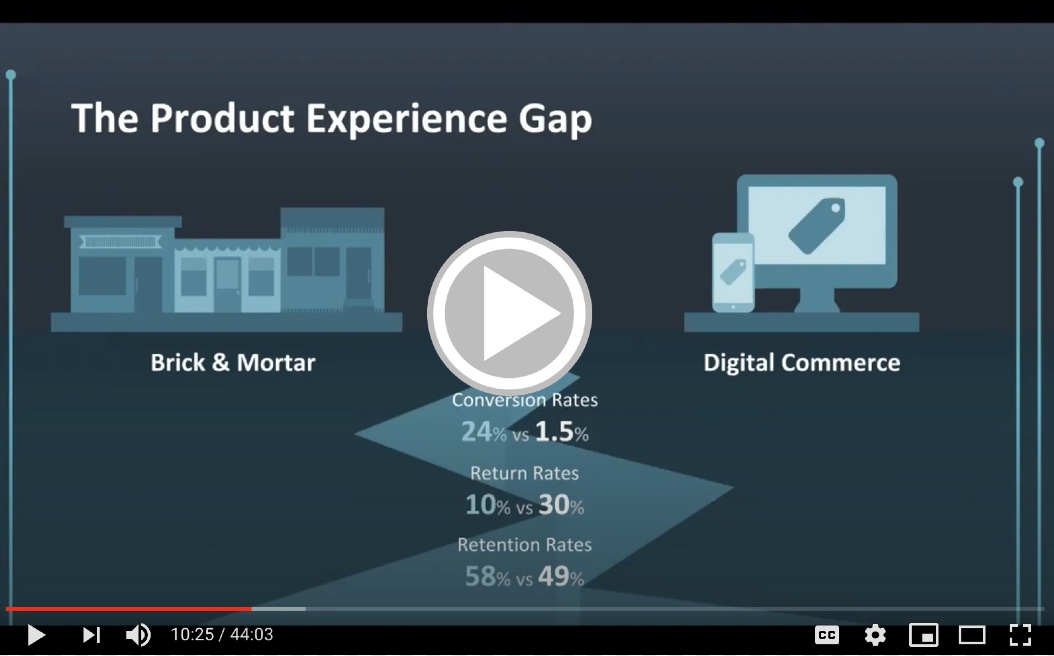 The Product Experience Gap

Brick & Mortar

Digital Commerce

Conversion Rates
24% vs 1.5%

Return Rates
10% vs 30%

Retention Rates
58% vs 49%

10:25 / 44:03

CC